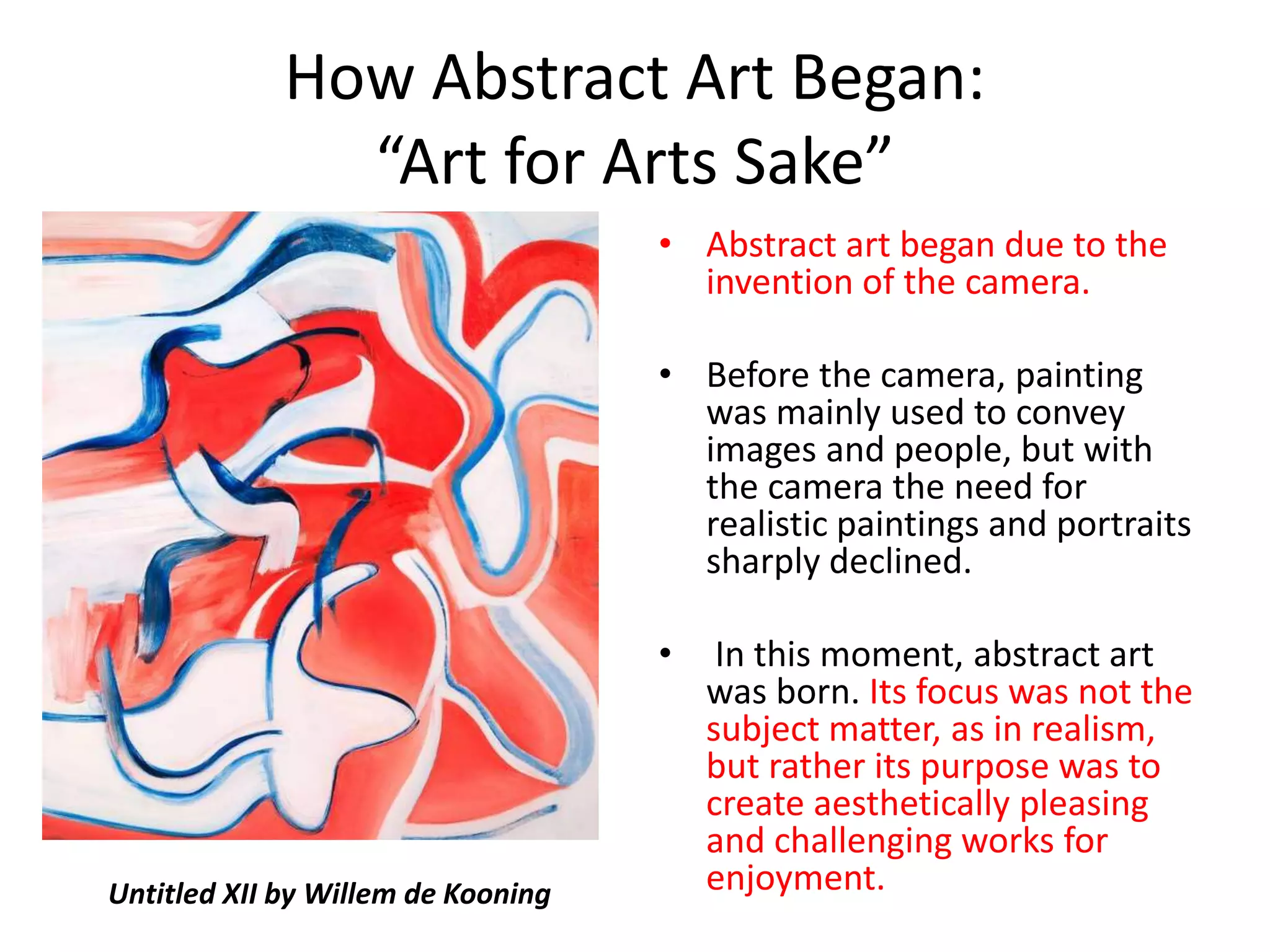 How Abstract Art Began:
“Art for Arts Sake”

• Abstract art began due to the invention of the camera.

• Before the camera, painting was mainly used to convey images and people, but with the camera the need for realistic paintings and portraits sharply declined.

• In this moment, abstract art was born. Its focus was not the subject matter, as in realism, but rather its purpose was to create aesthetically pleasing and challenging works for enjoyment.

Untitled XII by Willem de Kooning